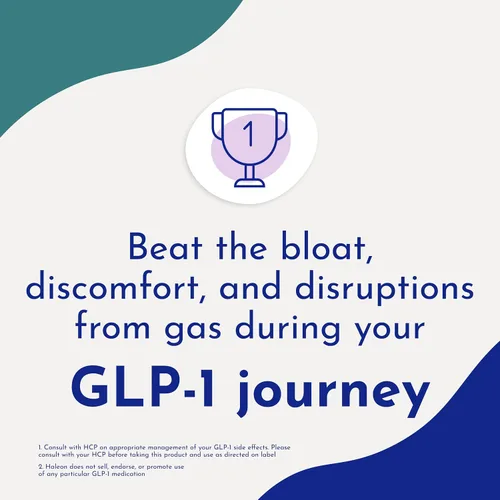 1

Beat the bloat, discomfort, and disruptions from gas during your

GLP-1 journey

1. Consult with HCP on appropriate management of your GLP-1 side effects. Please consult with your HCP before taking this product and use as directed on label

2. Haleon does not sell, endorse, or promote use of any particular GLP-1 medication